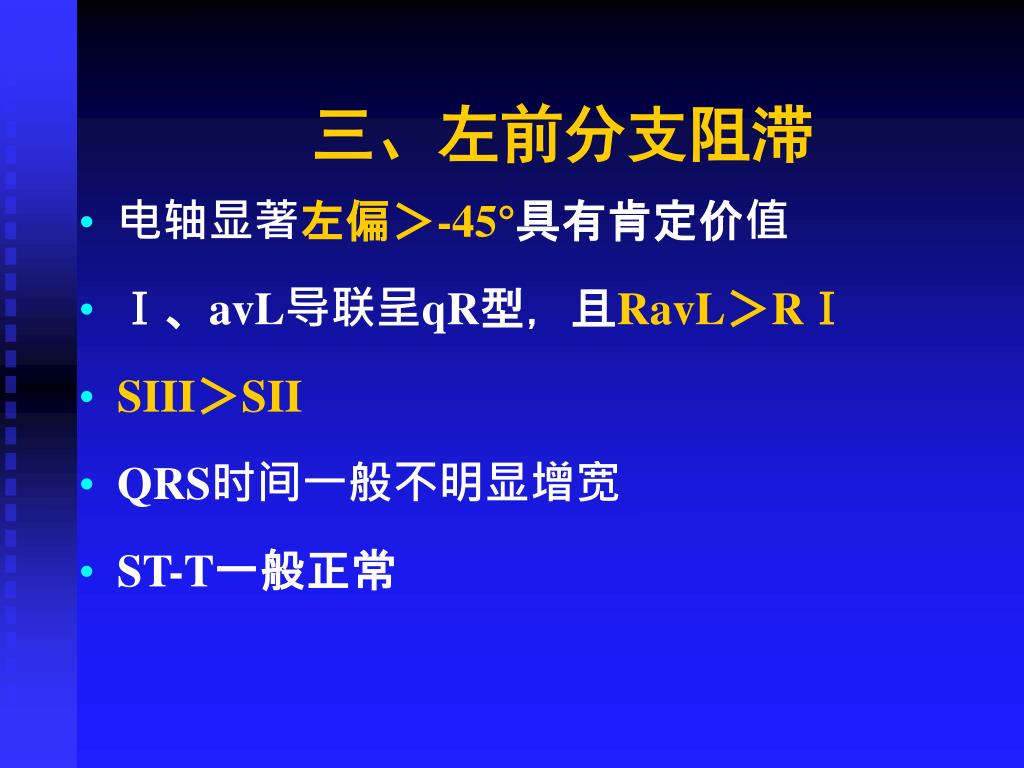 三、左前分支阻滞

• 电轴显著左偏＞-45°具有肯定价值
• Ⅰ、avL导联呈qR型，且RavL＞RⅠ
• SIII＞SII
• QRS时间一般不明显增宽
• ST-T一般正常